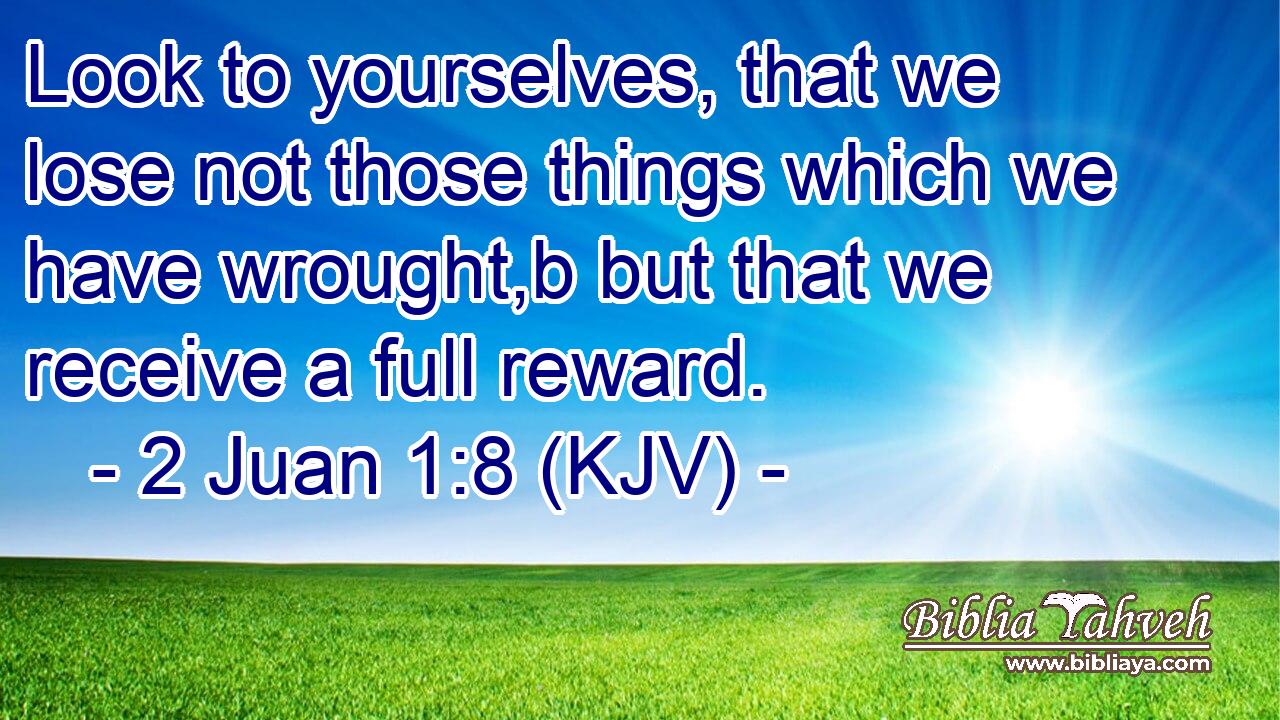 Look to yourselves, that we lose not those things which we have wrought,b but that we receive a full reward.
- 2 Juan 1:8 (KJV) -

Biblia Yahveh
www.bibliaya.com